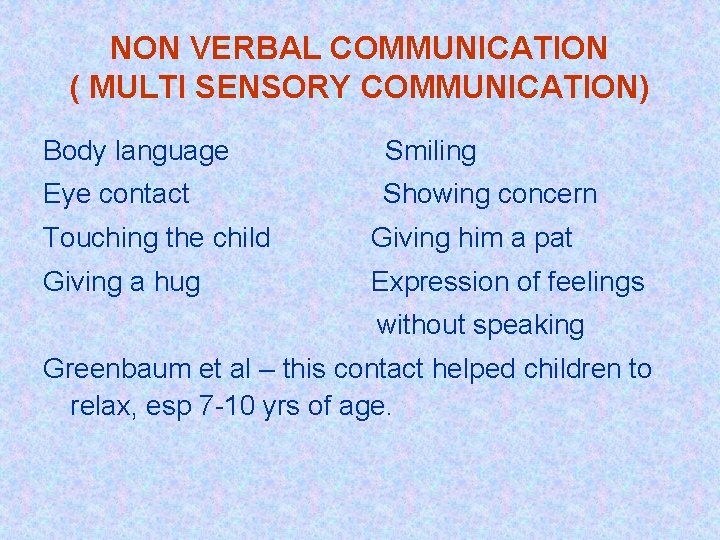 NON VERBAL COMMUNICATION
( MULTI SENSORY COMMUNICATION)

Body language
Eye contact
Touching the child
Giving a hug

Smiling
Showing concern
Giving him a pat
Expression of feelings without speaking

Greenbaum et al – this contact helped children to relax, esp 7-10 yrs of age.